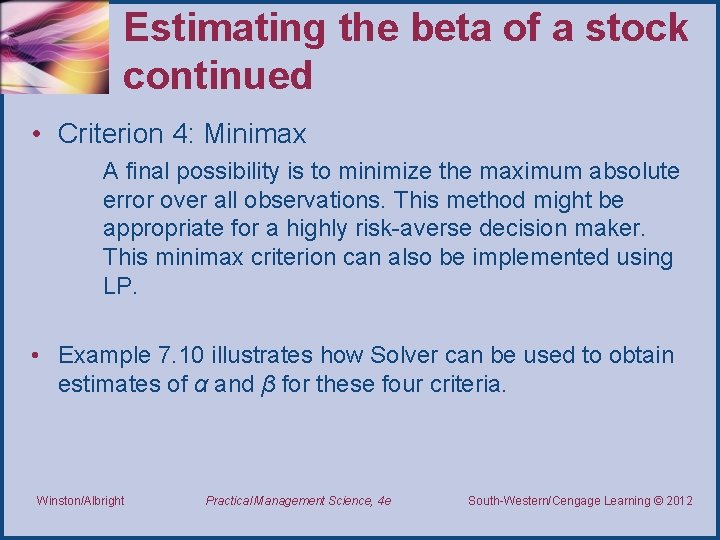 Estimating the beta of a stock continued

• Criterion 4: Minimax

A final possibility is to minimize the maximum absolute error over all observations. This method might be appropriate for a highly risk-averse decision maker. This minimax criterion can also be implemented using LP.

• Example 7.10 illustrates how Solver can be used to obtain estimates of $\alpha$ and $\beta$ for these four criteria.

Winston/Albright

Practical Management Science, 4e

South-Western/Cengage Learning © 2012